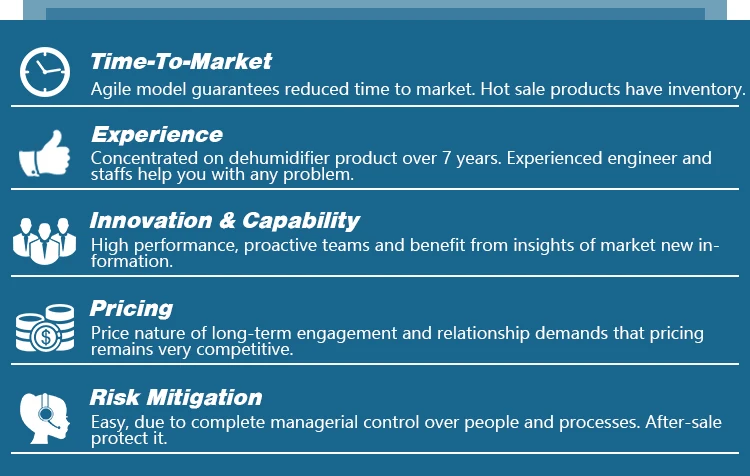 Time-To-Market
Agile model guarantees reduced time to market. Hot sale products have inventory.

Experience
Concentrated on dehumidifier product over 7 years. Experienced engineer and staffs help you with any problem.

Innovation & Capability
High performance, proactive teams and benefit from insights of market new information.

Pricing
Price nature of long-term engagement and relationship demands that pricing remains very competitive.

Risk Mitigation
Easy, due to complete managerial control over people and processes. After-sale protect it.